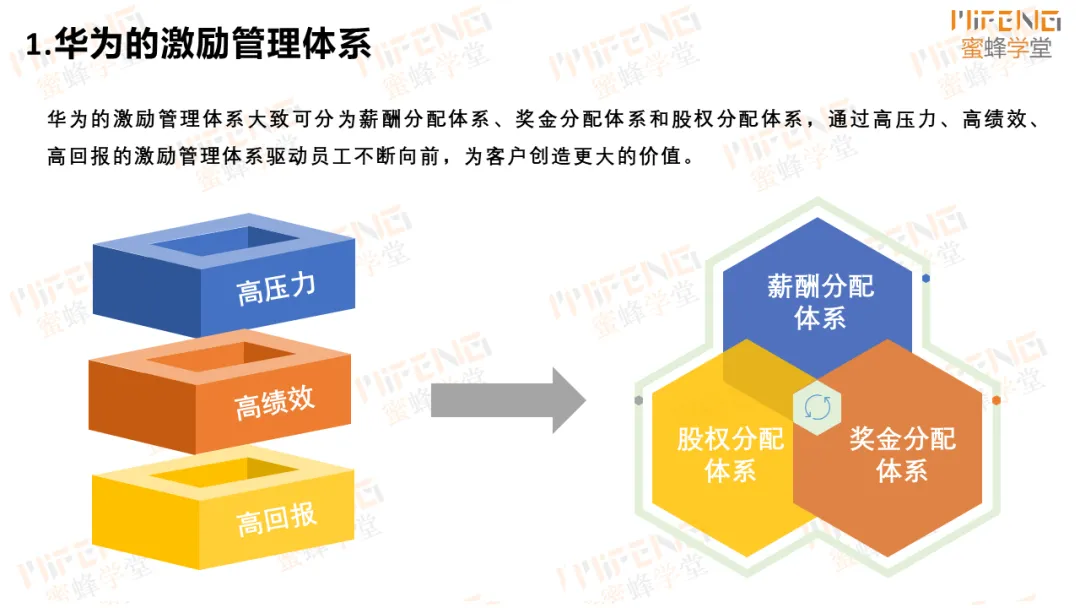 1.华为的激励管理体系

MIFENG
蜜蜂学堂

华为的激励管理体系大致可分为薪酬分配体系、奖金分配体系和股权分配体系，通过高压力、高绩效、高回报的激励管理体系驱动员工不断向前，为客户创造更大的价值。

高压力

高绩效

高回报

薪酬分配体系

股权分配体系

奖金分配体系